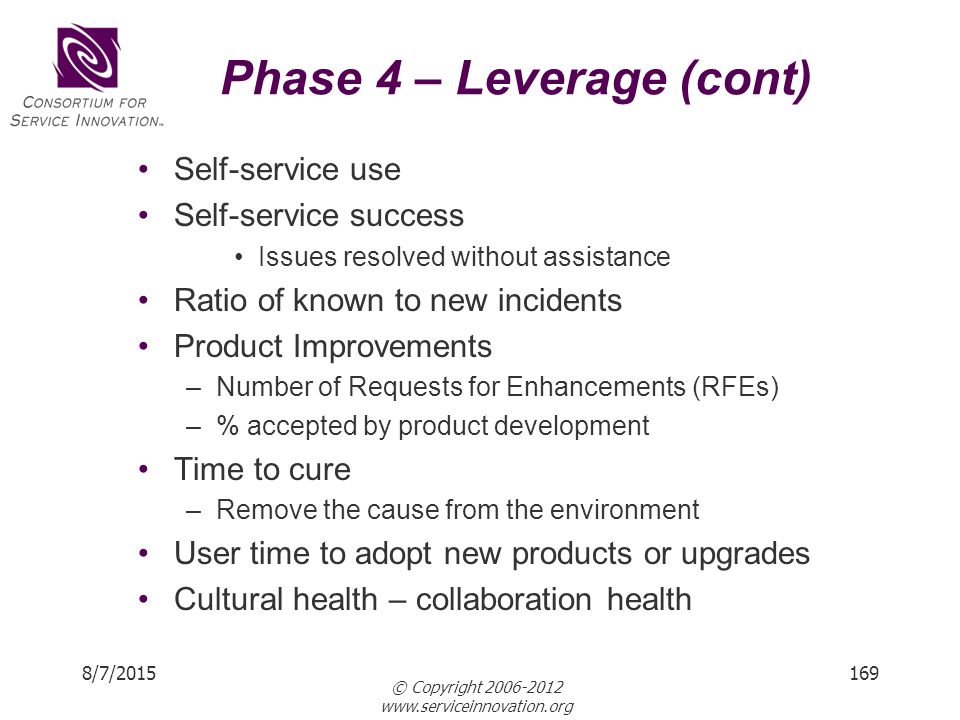 CONSORTIUM FOR SERVICE INNOVATION™

Phase 4 – Leverage (cont)

• Self-service use
• Self-service success
  • Issues resolved without assistance
• Ratio of known to new incidents
• Product Improvements
  – Number of Requests for Enhancements (RFEs)
  – % accepted by product development
• Time to cure
  – Remove the cause from the environment
• User time to adopt new products or upgrades
• Cultural health – collaboration health

8/7/2015

© Copyright 2006-2012
www.serviceinnovation.org

169